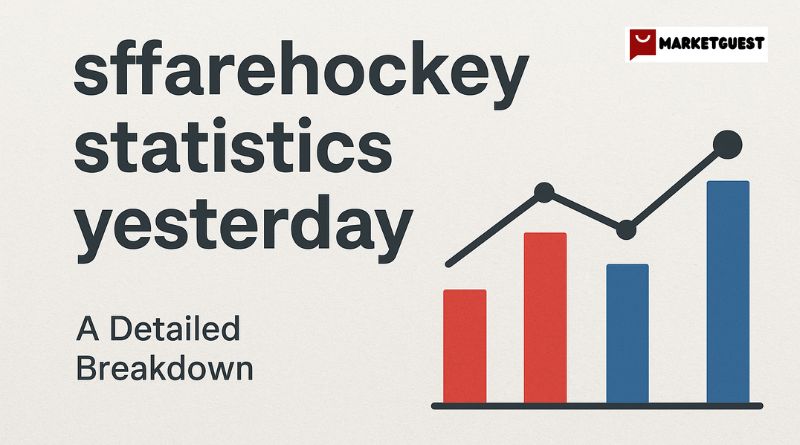 MARKETGUEST

sffarehockey statistics yesterday

A Detailed Breakdown